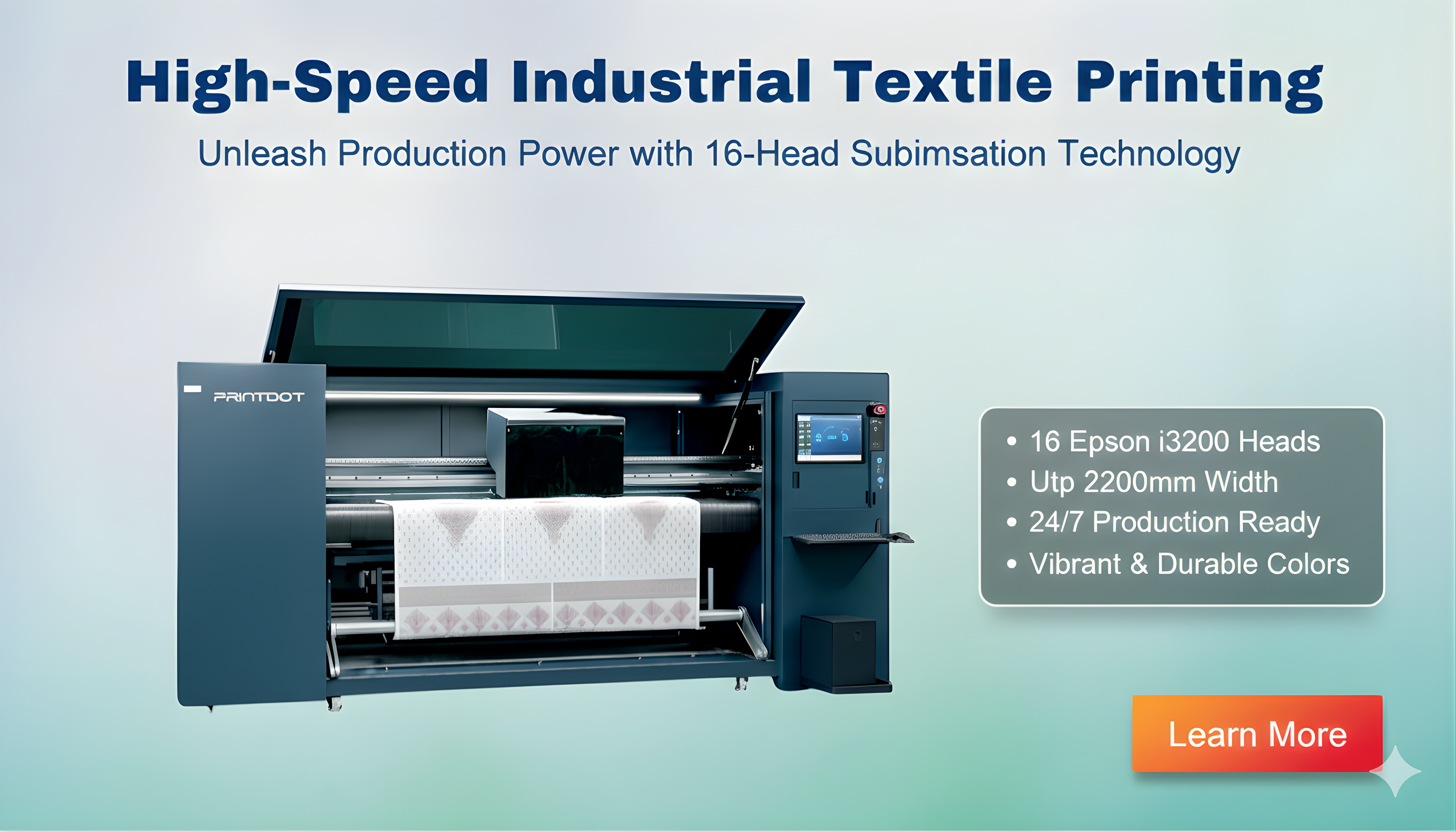 High-Speed Industrial Textile Printing

Unleash Production Power with 16-Head Subimsation Technology

PRINTDOT

• 16 Epson i3200 Heads
• Utp 2200mm Width
• 24/7 Production Ready
• Vibrant & Durable Colors

Learn More